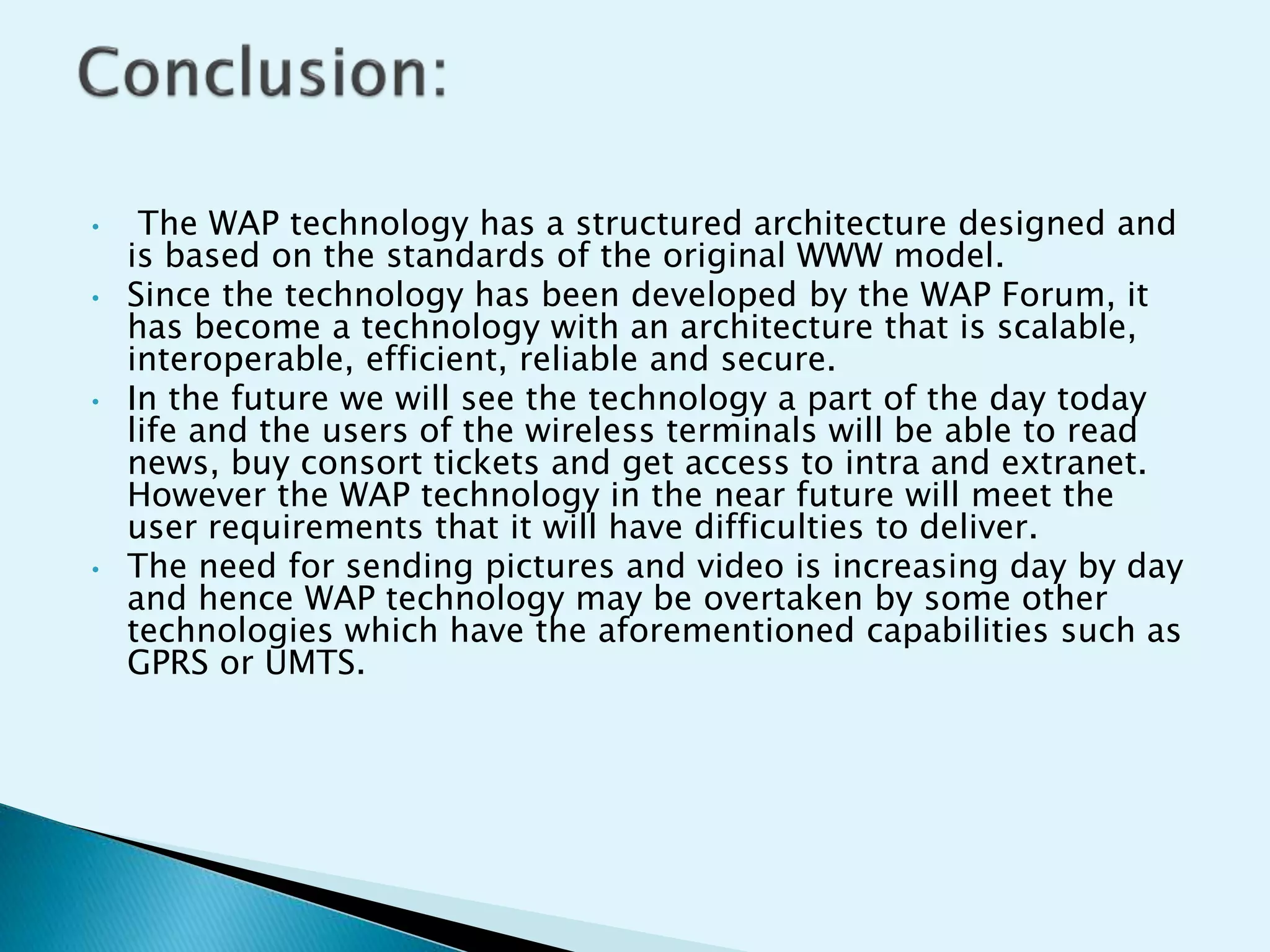 Conclusion:

• The WAP technology has a structured architecture designed and is based on the standards of the original WWW model.
• Since the technology has been developed by the WAP Forum, it has become a technology with an architecture that is scalable, interoperable, efficient, reliable and secure.
• In the future we will see the technology a part of the day today life and the users of the wireless terminals will be able to read news, buy consort tickets and get access to intra and extranet. However the WAP technology in the near future will meet the user requirements that it will have difficulties to deliver.
• The need for sending pictures and video is increasing day by day and hence WAP technology may be overtaken by some other technologies which have the aforementioned capabilities such as GPRS or UMTS.